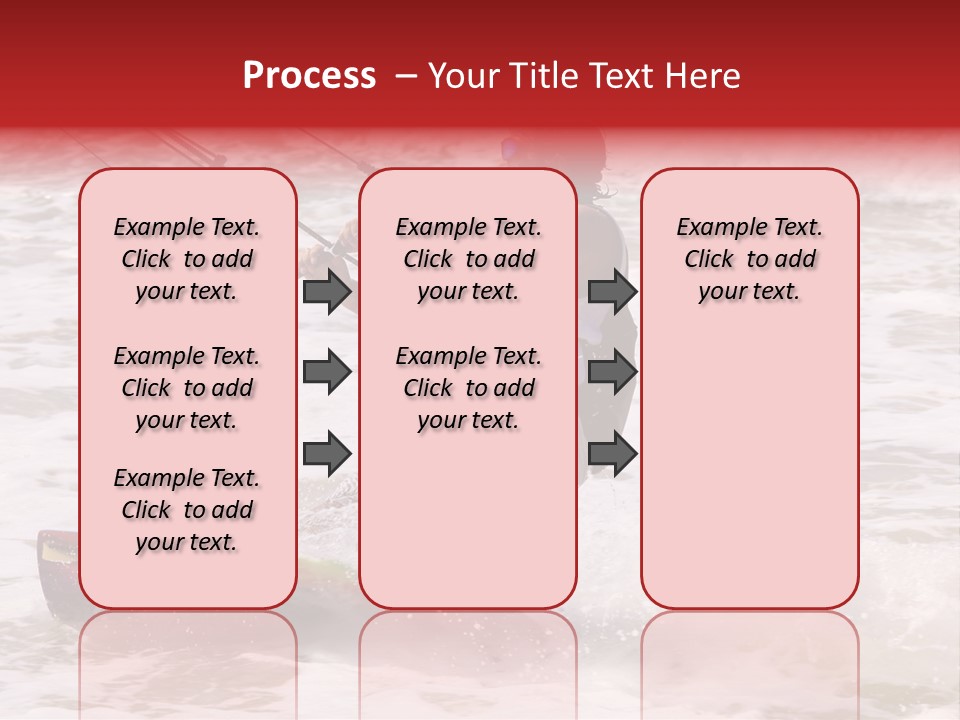 Process – Your Title Text Here

Example Text. Click to add your text.

Example Text. Click to add your text.

Example Text. Click to add your text.

Example Text. Click to add your text.

Example Text. Click to add your text.

Example Text. Click to add your text.